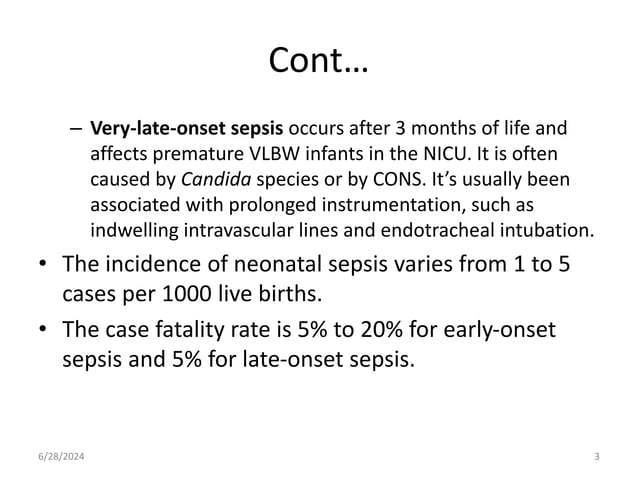 Cont…

– Very-late-onset sepsis occurs after 3 months of life and affects premature VLBW infants in the NICU. It is often caused by Candida species or by CONS. It's usually been associated with prolonged instrumentation, such as indwelling intravascular lines and endotracheal intubation.

• The incidence of neonatal sepsis varies from 1 to 5 cases per 1000 live births.

• The case fatality rate is 5% to 20% for early-onset sepsis and 5% for late-onset sepsis.

6/28/2024

3